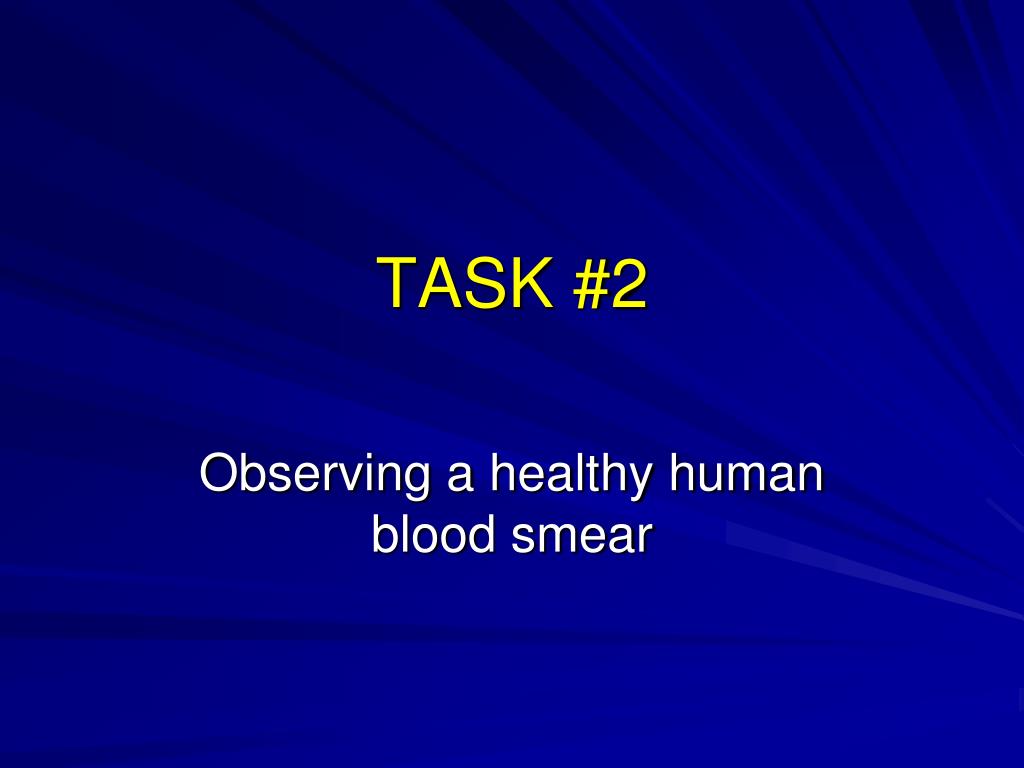 TASK #2

Observing a healthy human blood smear